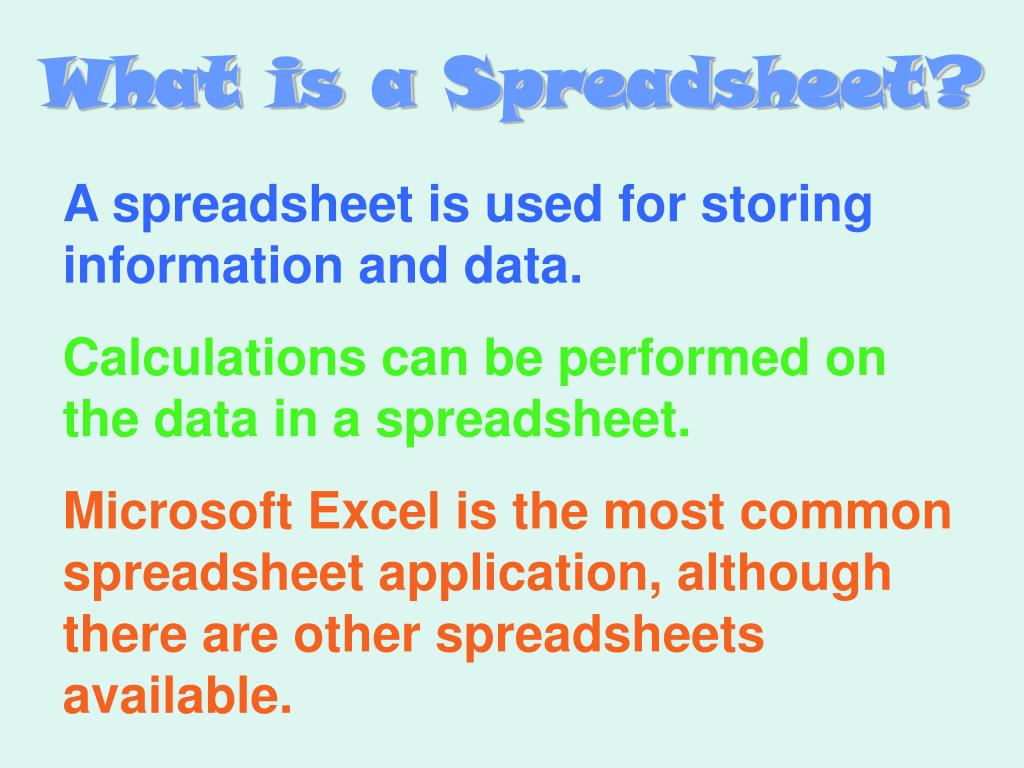 What is a Spreadsheet?

A spreadsheet is used for storing information and data.

Calculations can be performed on the data in a spreadsheet.

Microsoft Excel is the most common spreadsheet application, although there are other spreadsheets available.